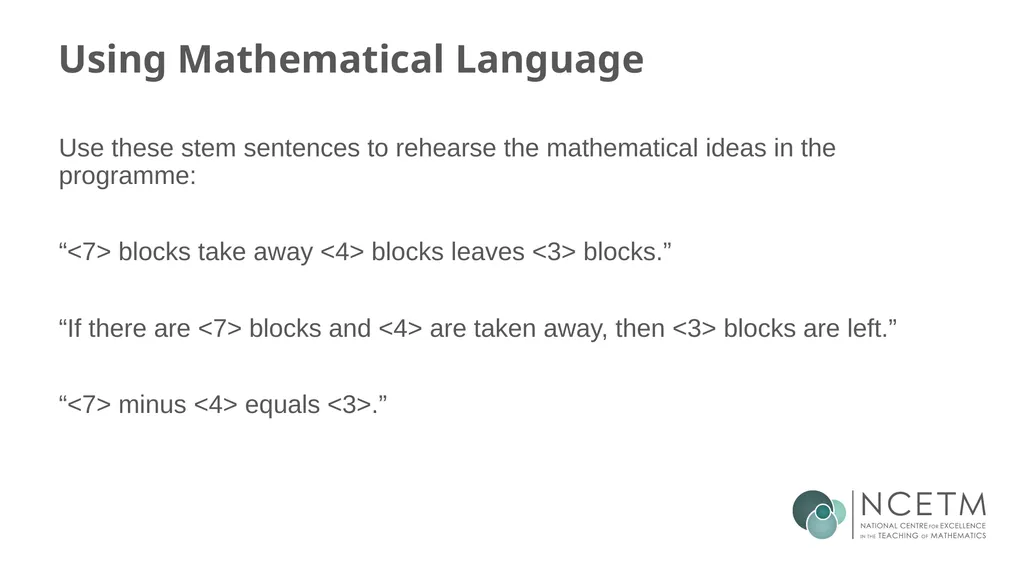 Using Mathematical Language

Use these stem sentences to rehearse the mathematical ideas in the programme:

“<7> blocks take away <4> blocks leaves <3> blocks.”

“If there are <7> blocks and <4> are taken away, then <3> blocks are left.”

“<7> minus <4> equals <3>.”

NCETM
NATIONAL CENTRE FOR EXCELLENCE IN THE TEACHING OF MATHEMATICS